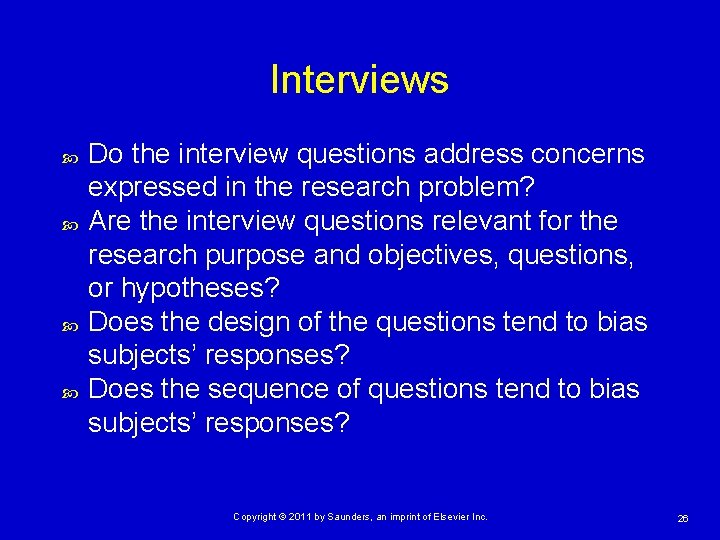 Interviews

Do the interview questions address concerns expressed in the research problem?

Are the interview questions relevant for the research purpose and objectives, questions, or hypotheses?

Does the design of the questions tend to bias subjects' responses?

Does the sequence of questions tend to bias subjects' responses?

Copyright © 2011 by Saunders, an imprint of Elsevier Inc.

26